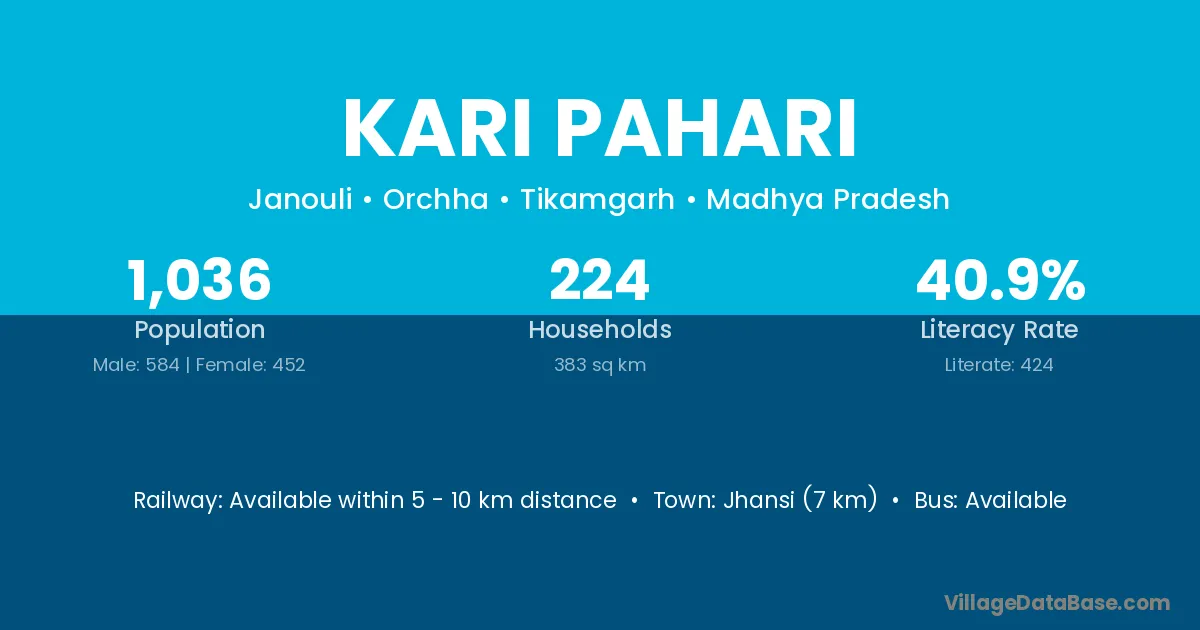 KARI PAHARI

Janouli • Orchha • Tikamgarh • Madhya Pradesh

1,036
Population
Male: 584 | Female: 452

224
Households
383 sq km

40.9%
Literacy Rate
Literate: 424

Railway: Available within 5 - 10 km distance • Town: Jhansi (7 km) • Bus: Available

VillageDataBase.com